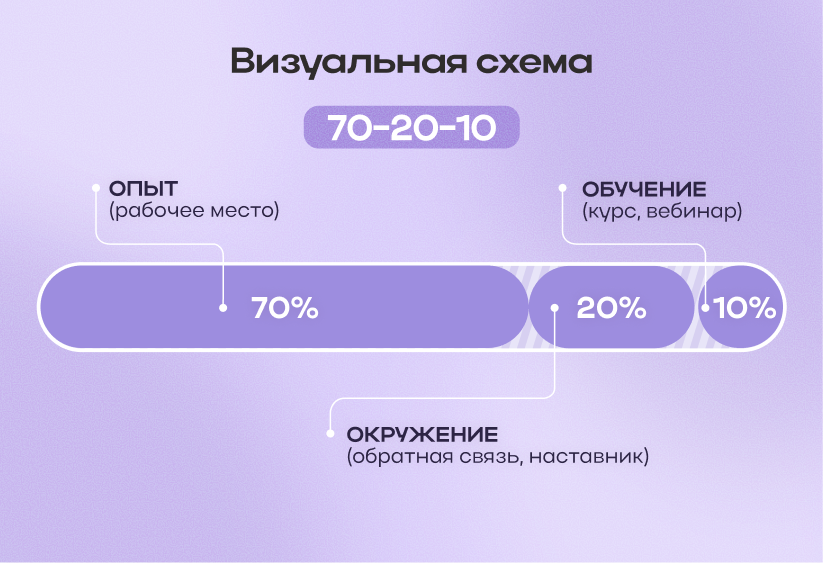 Визуальная схема

70-20-10

ОПЫТ
(рабочее место)

ОБУЧЕНИЕ
(курс, вебинар)

70%

20%

10%

ОКРУЖЕНИЕ
(обратная связь, наставник)